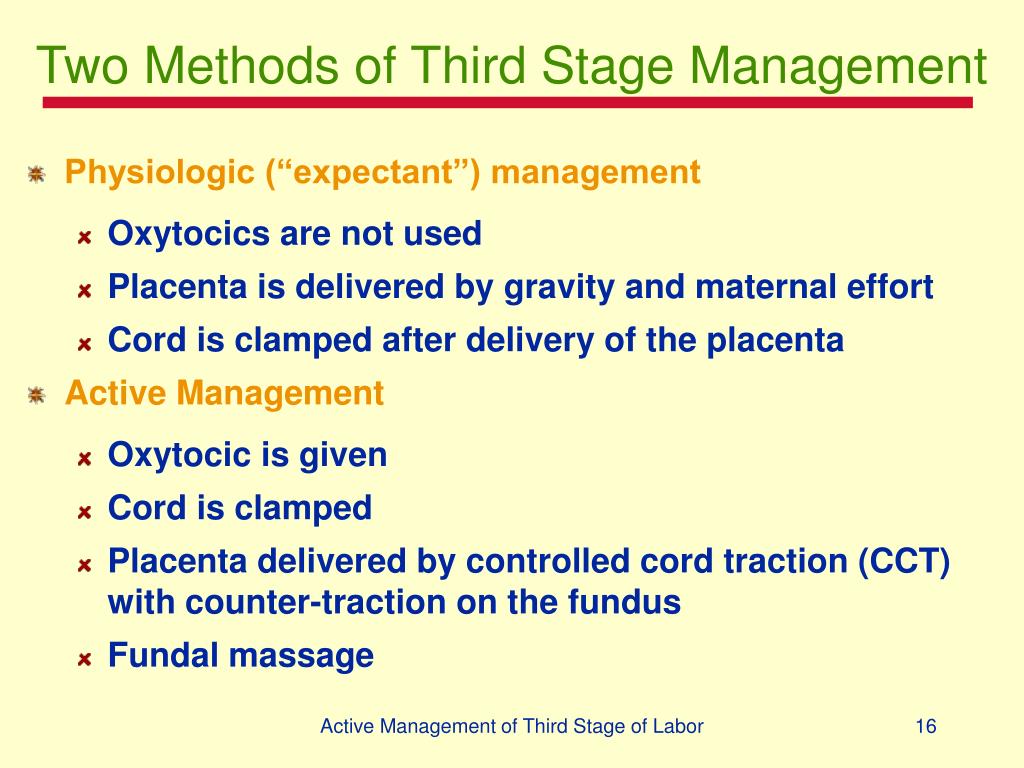 Two Methods of Third Stage Management

Physiologic (“expectant”) management

Oxytocics are not used

Placenta is delivered by gravity and maternal effort

Cord is clamped after delivery of the placenta

Active Management

Oxytocic is given

Cord is clamped

Placenta delivered by controlled cord traction (CCT) with counter-traction on the fundus

Fundal massage

Active Management of Third Stage of Labor

16